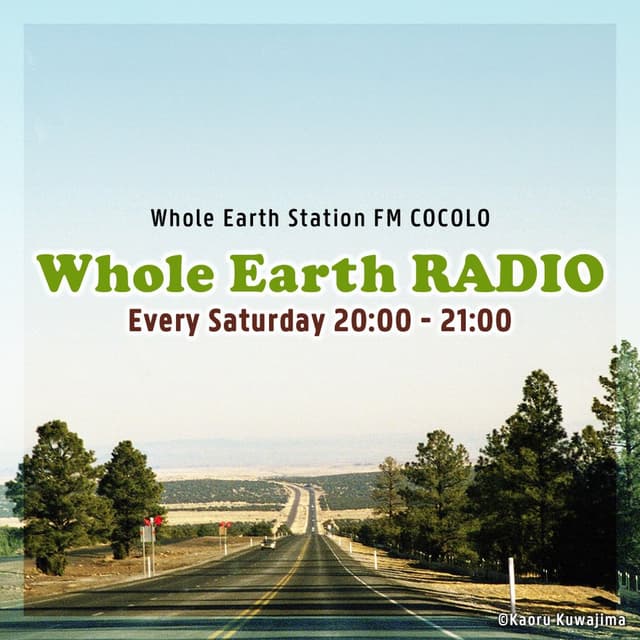 Whole Earth Station FM COCOLO

Whole Earth RADIO

Every Saturday 20:00 - 21:00

©Kaoru Kuwajima